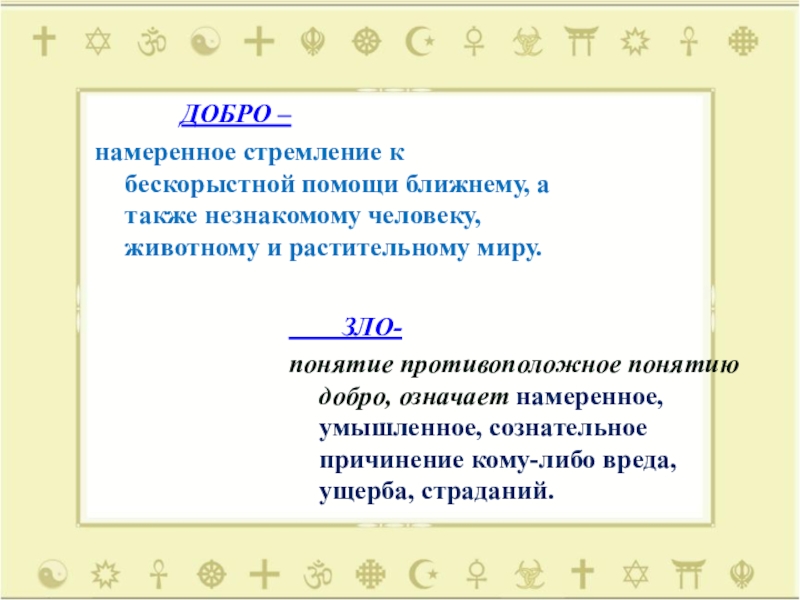 ДОБРО –

намеренное стремление к бескорыстной помощи ближнему, а также незнакомому человеку, животному и растительному миру.

ЗЛО-

понятие противоположное понятию добро, означает намеренное, умышленное, сознательное причинение кому-либо вреда, ущерба, страданий.